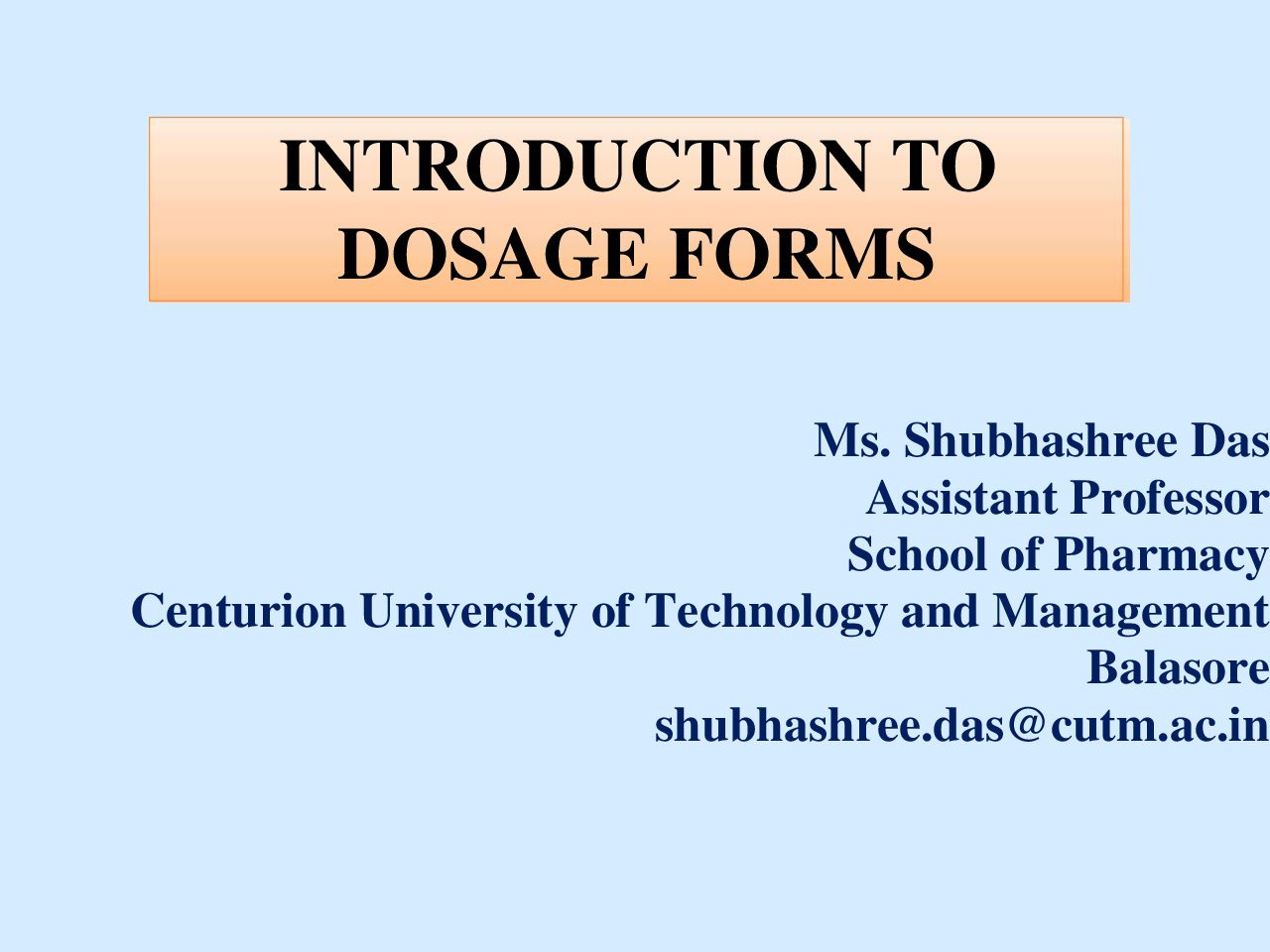 INTRODUCTION TO DOSAGE FORMS

Ms. Shubhashree Das
Assistant Professor
School of Pharmacy
Centurion University of Technology and Management
Balasore
shubhashree.das@cutm.ac.in